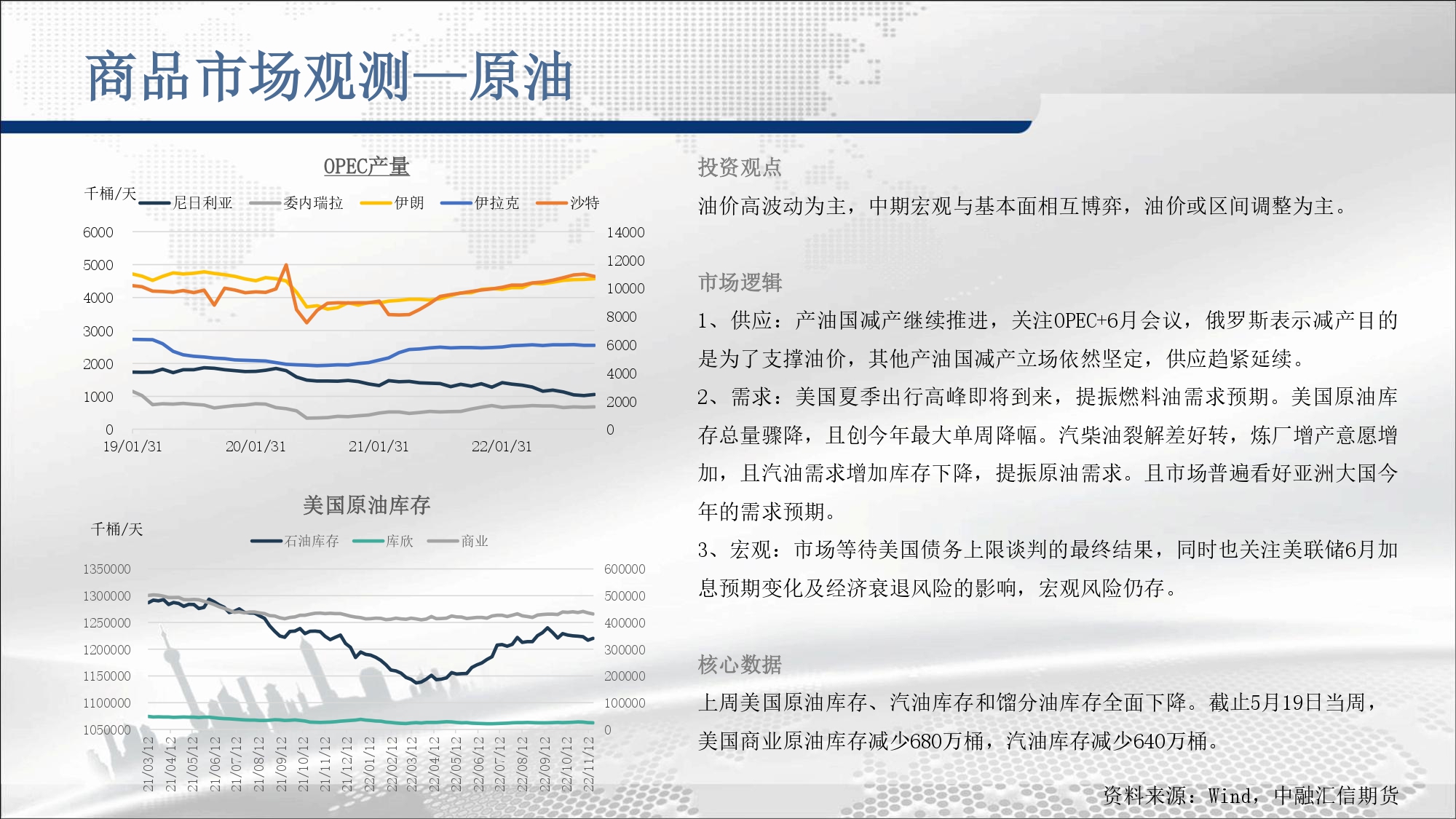 商品市场观测—原油

OPEC产量

千桶/天

尼日利亚 委内瑞拉 伊朗 伊拉克 沙特

6000
5000
4000
3000
2000
1000
0

14000
12000
10000
8000
6000
4000
2000
0

19/01/31 20/01/31 21/01/31 22/01/31

美国原油库存

千桶/天

石油库存 库欣 商业

1350000
1300000
1250000
1200000
1150000
1100000
1050000

600000
500000
400000
300000
200000
100000
0

21/03/12 21/04/12 21/05/12 21/06/12 21/07/12 21/08/12 21/09/12 21/10/12 21/11/12 21/12/12 22/01/12 22/02/12 22/03/12 22/04/12 22/05/12 22/06/12 22/07/12 22/08/12 22/09/12 22/10/12 22/11/12

投资观点

油价高波动为主，中期宏观与基本面相互博弈，油价或区间调整为主。

市场逻辑

1、供应：产油国减产继续推进，关注OPEC+6月会议，俄罗斯表示减产目的是为了支撑油价，其他产油国减产立场依然坚定，供应趋紧延续。

2、需求：美国夏季出行高峰即将到来，提振燃料油需求预期。美国原油库存总量骤降，且创今年最大单周降幅。汽柴油裂解差好转，炼厂增产意愿增加，且汽油需求增加库存下降，提振原油需求。且市场普遍看好亚洲大国今年的需求预期。

3、宏观：市场等待美国债务上限谈判的最终结果，同时也关注美联储6月加息预期变化及经济衰退风险的影响，宏观风险仍存。

核心数据

上周美国原油库存、汽油库存和馏分油库存全面下降。截止5月19日当周，美国商业原油库存减少680万桶，汽油库存减少640万桶。

资料来源：Wind，中融汇信期货